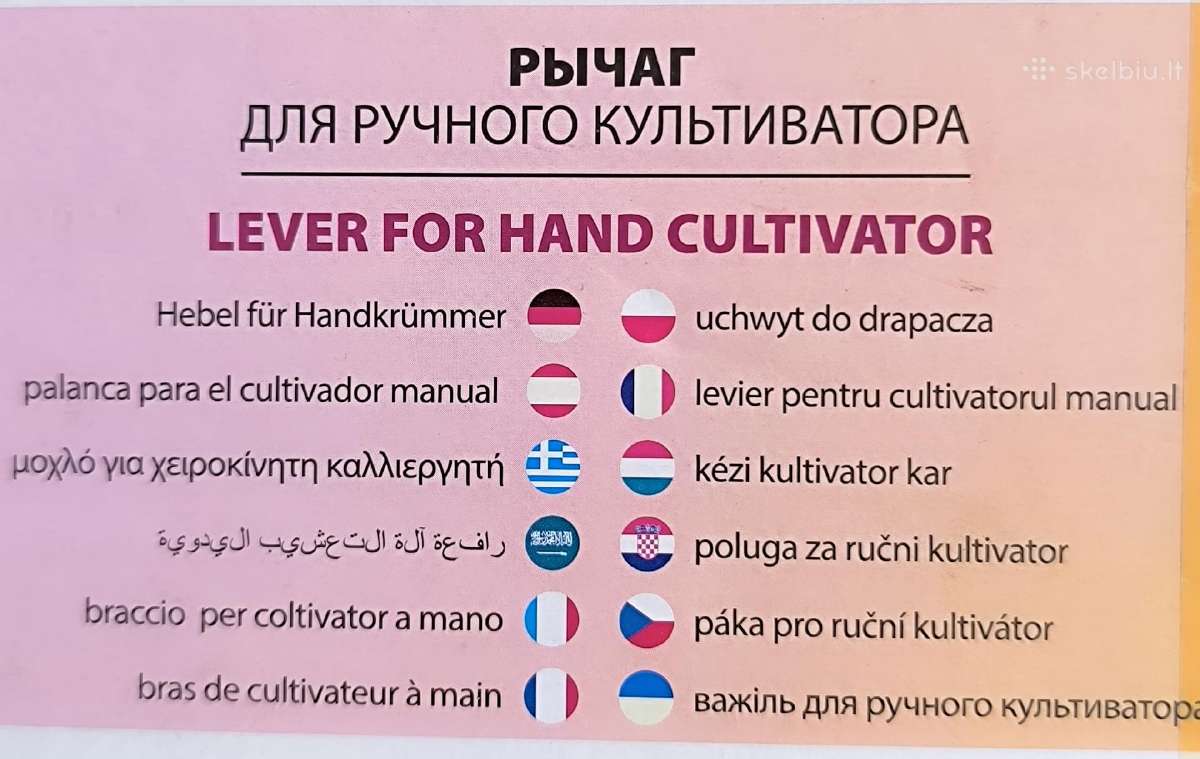 skelbiu.lt

РЫЧАГ
ДЛЯ РУЧНОГО КУЛЬТИВАТОРА

LEVER FOR HAND CULTIVATOR

Hebel für Handkrümmer

palanca para el cultivador manual

μοχλό για χειροκίνητη καλλιεργητή

رافعة آلة التعشيب اليدوية

braccio per coltivator a mano

bras de cultivateur à main

uchwyt do drapacza

levier pentru cultivatorul manual

kézi kultivator kar

poluga za ručni kultivator

páka pro ruční kultivátor

важіль для ручного культиватора